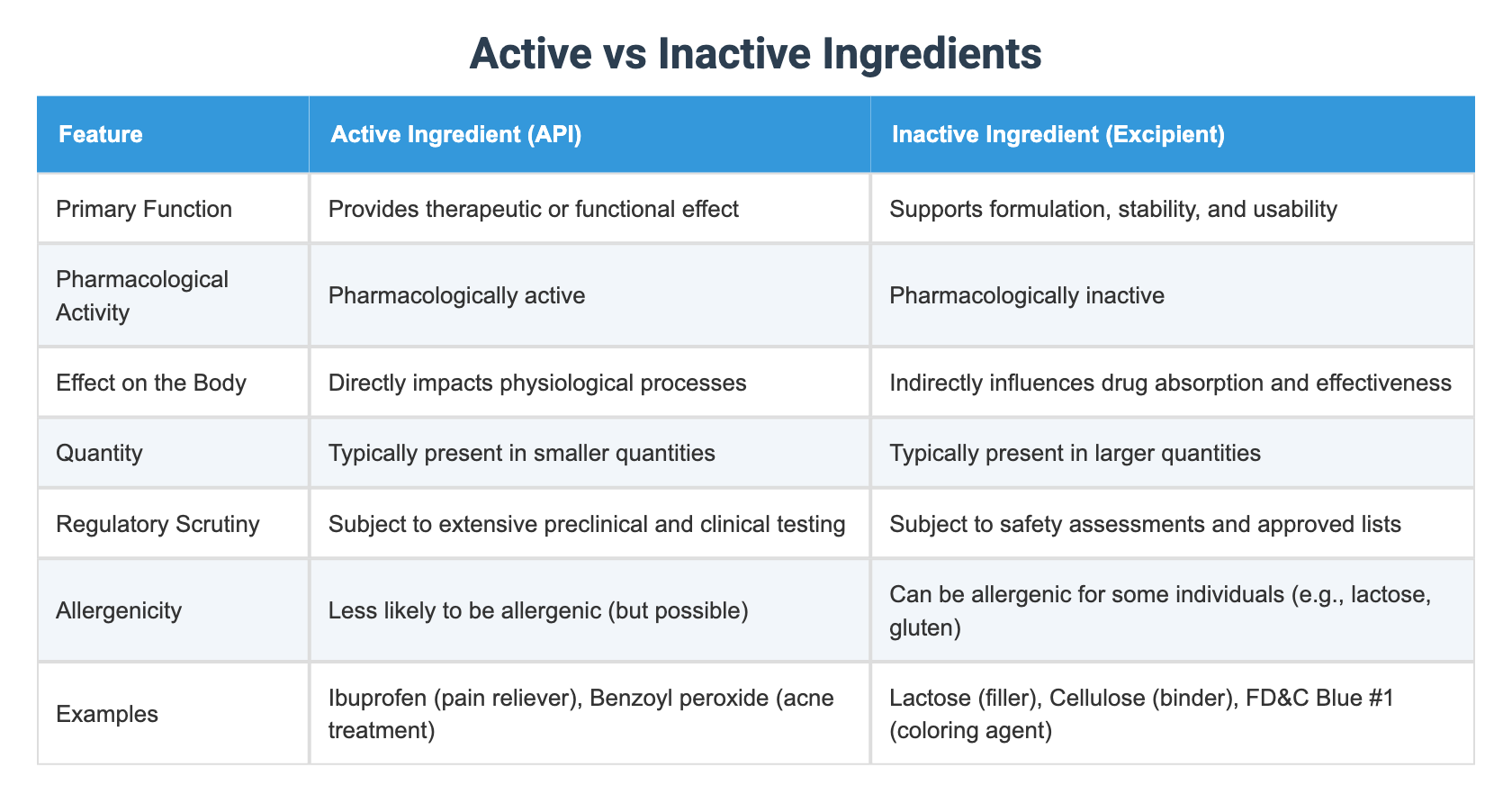 Active vs Inactive Ingredients

| Feature | Active Ingredient (API) | Inactive Ingredient (Excipient) |
|---|---|---|
| Primary Function | Provides therapeutic or functional effect | Supports formulation, stability, and usability |
| Pharmacological Activity | Pharmacologically active | Pharmacologically inactive |
| Effect on the Body | Directly impacts physiological processes | Indirectly influences drug absorption and effectiveness |
| Quantity | Typically present in smaller quantities | Typically present in larger quantities |
| Regulatory Scrutiny | Subject to extensive preclinical and clinical testing | Subject to safety assessments and approved lists |
| Allergenicity | Less likely to be allergenic (but possible) | Can be allergenic for some individuals (e.g., lactose, gluten) |
| Examples | Ibuprofen (pain reliever), Benzoyl peroxide (acne treatment) | Lactose (filler), Cellulose (binder), FD&C Blue #1 (coloring agent) |